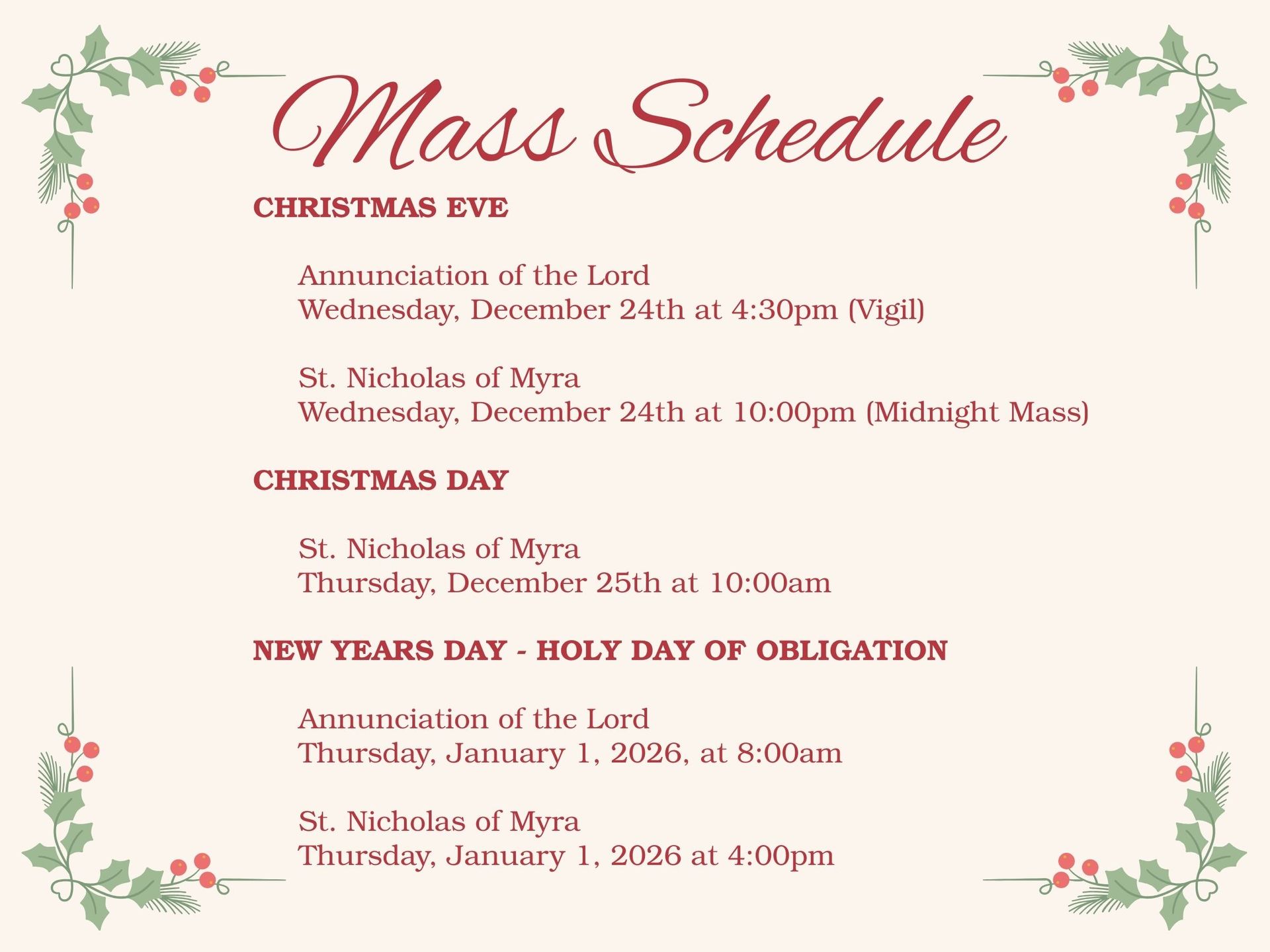 Mass Schedule

CHRISTMAS EVE

Annunciation of the Lord
Wednesday, December 24th at 4:30pm (Vigil)

St. Nicholas of Myra
Wednesday, December 24th at 10:00pm (Midnight Mass)

CHRISTMAS DAY

St. Nicholas of Myra
Thursday, December 25th at 10:00am

NEW YEARS DAY - HOLY DAY OF OBLIGATION

Annunciation of the Lord
Thursday, January 1, 2026, at 8:00am

St. Nicholas of Myra
Thursday, January 1, 2026 at 4:00pm